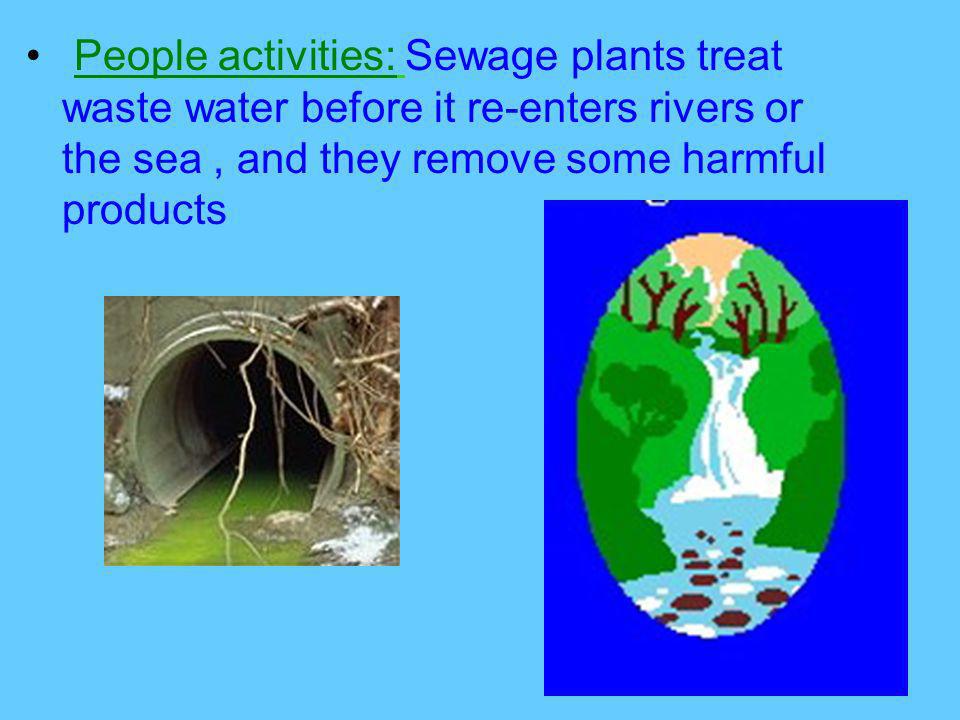 • People activities: Sewage plants treat waste water before it re-enters rivers or the sea , and they remove some harmful products